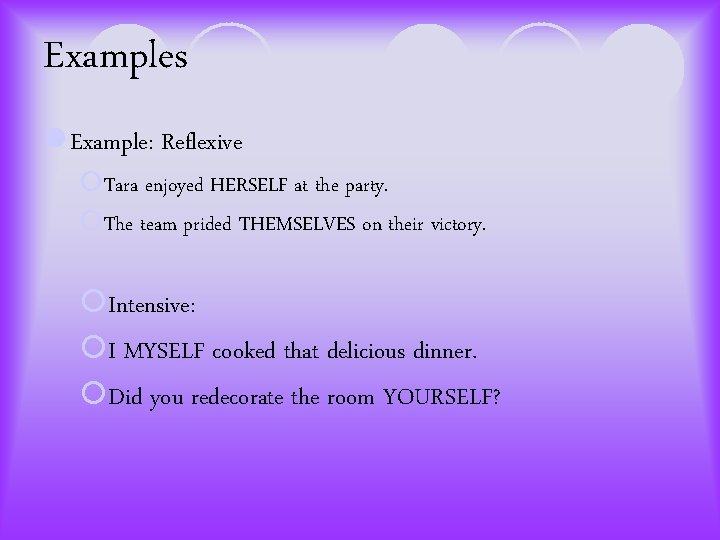 Examples

Example: Reflexive

Tara enjoyed HERSELF at the party.

The team prided THEMSELVES on their victory.

Intensive:

I MYSELF cooked that delicious dinner.

Did you redecorate the room YOURSELF?